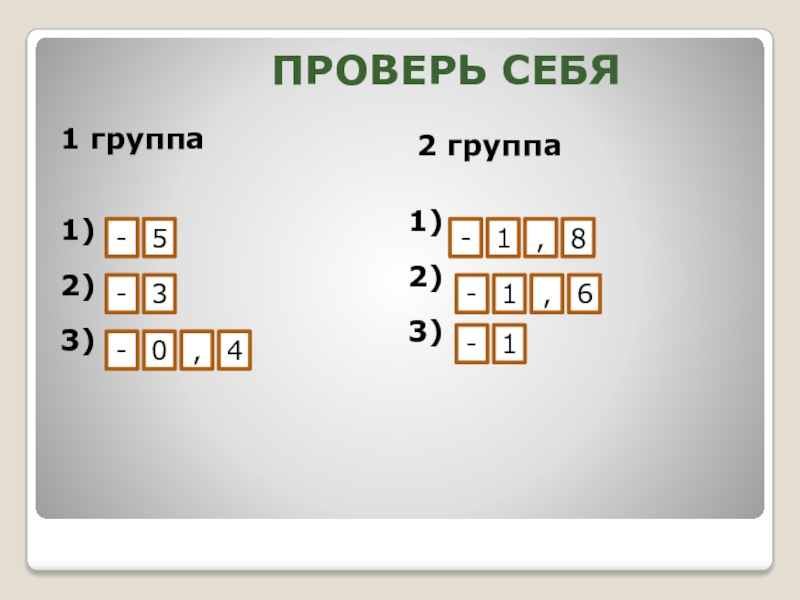 ПРОВЕРЬ СЕБЯ

1 группа

1) - 5

2) - 3

3) - 0 , 4

2 группа

1) - 1 , 8

2) - 1 , 6

3) - 1